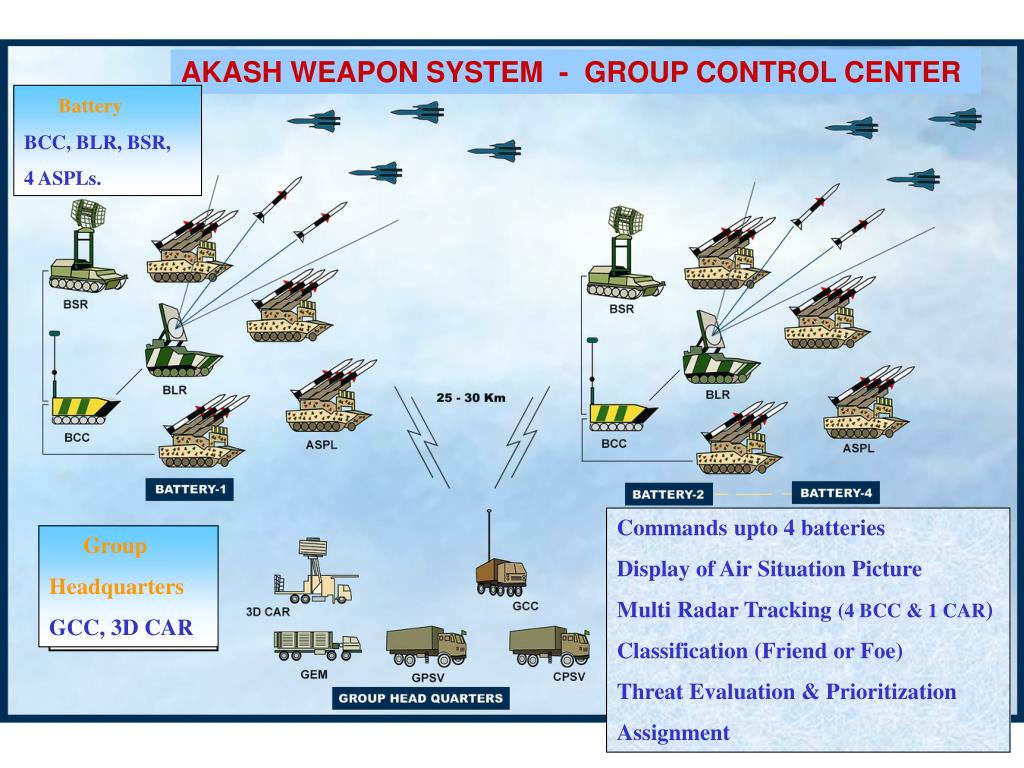 AKASH WEAPON SYSTEM - GROUP CONTROL CENTER

Battery
BCC, BLR, BSR,
4 ASPLs.

BSR
BLR
BCC
ASPL
BATTERY-1

25 - 30 Km

BSR
BLR
BCC
ASPL
BATTERY-2
BATTERY-4

Group
Headquarters
GCC, 3D CAR

3D CAR
GCC
GEM
GPSV
CPSV
GROUP HEAD QUARTERS

Commands upto 4 batteries
Display of Air Situation Picture
Multi Radar Tracking (4 BCC & 1 CAR)
Classification (Friend or Foe)
Threat Evaluation & Prioritization
Assignment